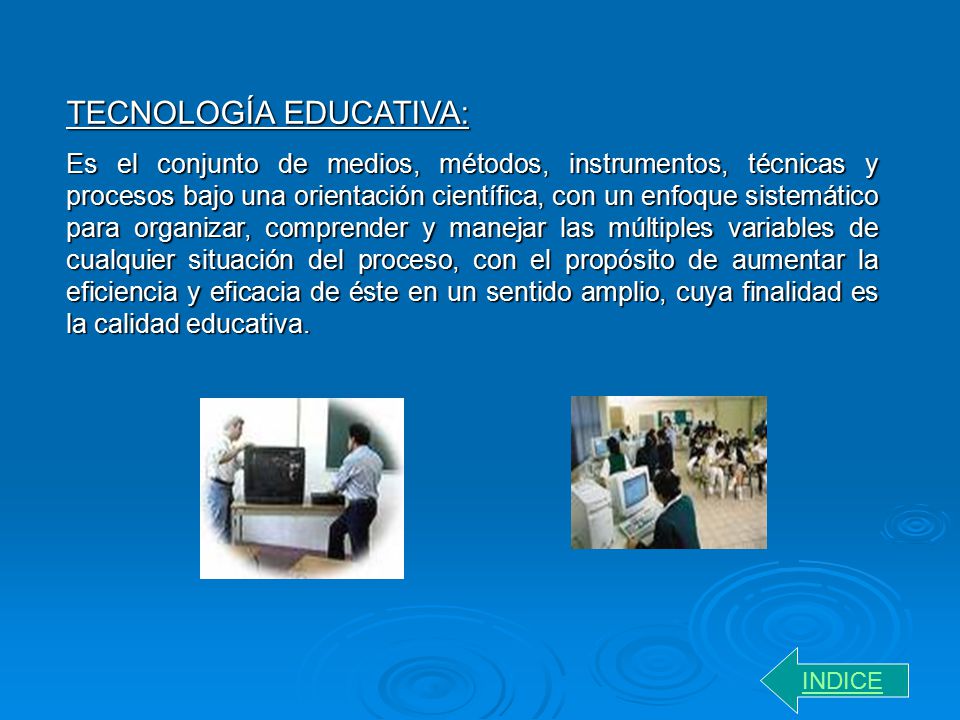 TECNOLOGÍA EDUCATIVA:

Es el conjunto de medios, métodos, instrumentos, técnicas y procesos bajo una orientación científica, con un enfoque sistemático para organizar, comprender y manejar las múltiples variables de cualquier situación del proceso, con el propósito de aumentar la eficiencia y eficacia de éste en un sentido amplio, cuya finalidad es la calidad educativa.

INDICE